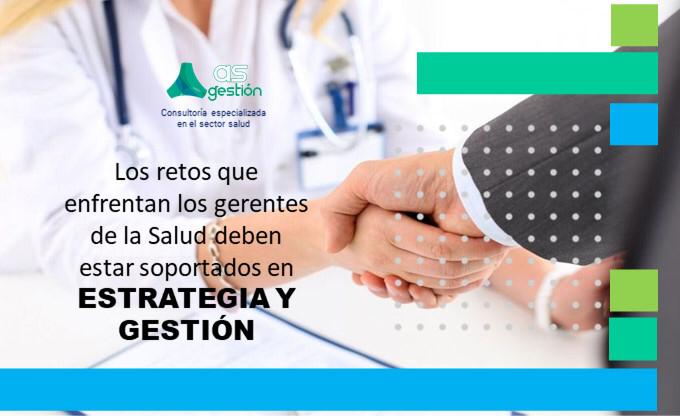 as gestión
Consultoría especializada en el sector salud

Los retos que enfrentan los gerentes de la Salud deben estar soportados en
ESTRATEGIA Y GESTIÓN